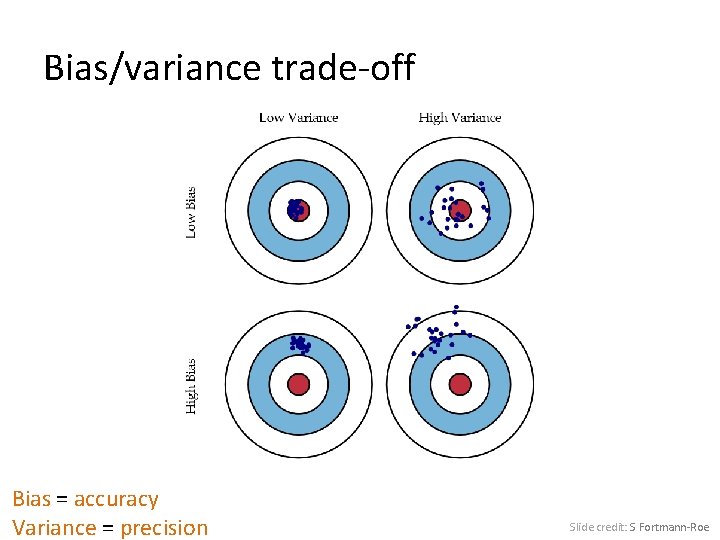 Bias/variance trade-off

Low Variance

High Variance

Low Bias

High Bias

Bias = accuracy
Variance = precision

Slide credit: S Fortmann-Roe